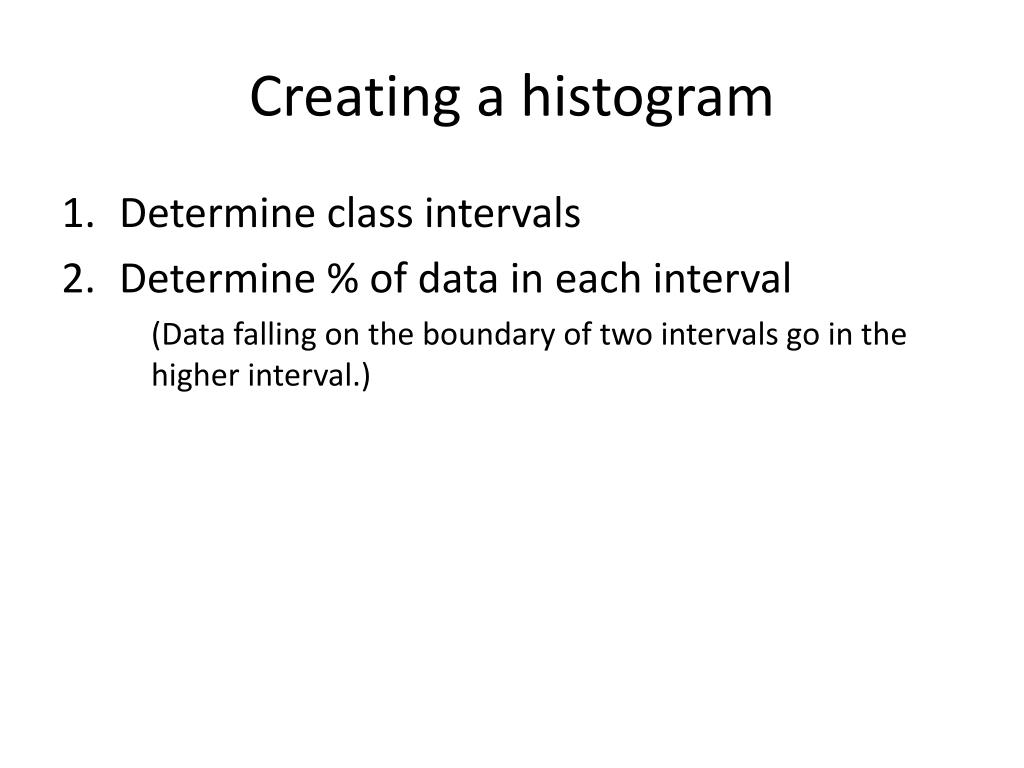 Creating a histogram

1. Determine class intervals
2. Determine % of data in each interval

(Data falling on the boundary of two intervals go in the higher interval.)